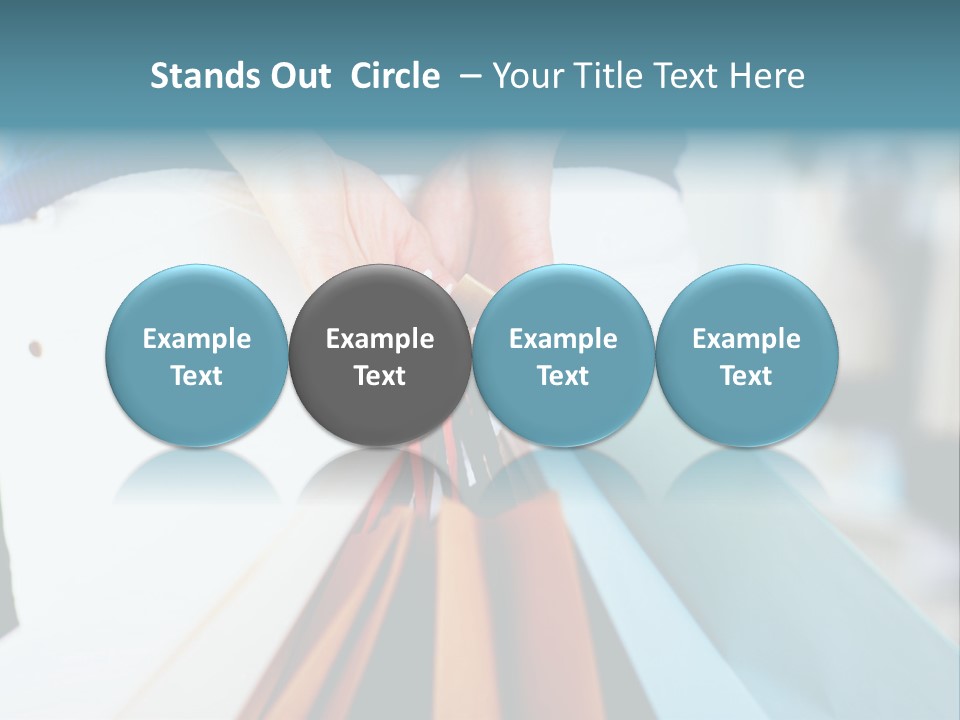 Stands Out  Circle  – Your Title Text Here

Example Text

Example Text

Example Text

Example Text